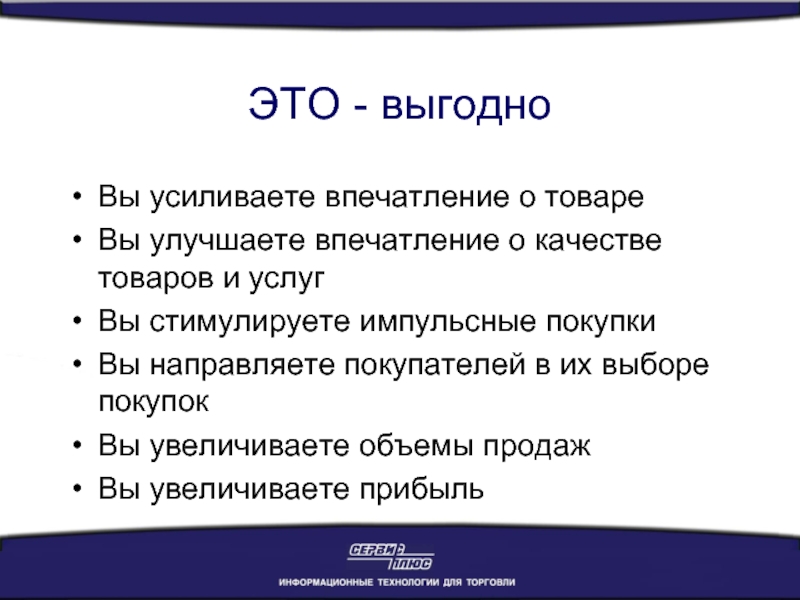 ЭТО - выгодно

• Вы усиливаете впечатление о товаре
• Вы улучшаете впечатление о качестве товаров и услуг
• Вы стимулируете импульсные покупки
• Вы направляете покупателей в их выборе покупок
• Вы увеличиваете объемы продаж
• Вы увеличиваете прибыль

СЕРВИС ПЛЮС
ИНФОРМАЦИОННЫЕ ТЕХНОЛОГИИ ДЛЯ ТОРГОВЛИ